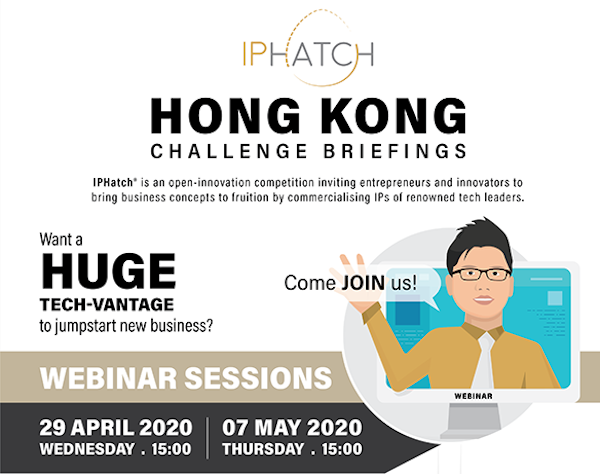 IPHATCH

HONG KONG
CHALLENGE BRIEFINGS

IPHatch® is an open-innovation competition inviting entrepreneurs and innovators to bring business concepts to fruition by commercialising IPs of renowned tech leaders.

Want a
HUGE
TECH-VANTAGE
to jumpstart new business?

Come JOIN us!

WEBINAR

WEBINAR SESSIONS

29 APRIL 2020
WEDNESDAY . 15:00

07 MAY 2020
THURSDAY . 15:00